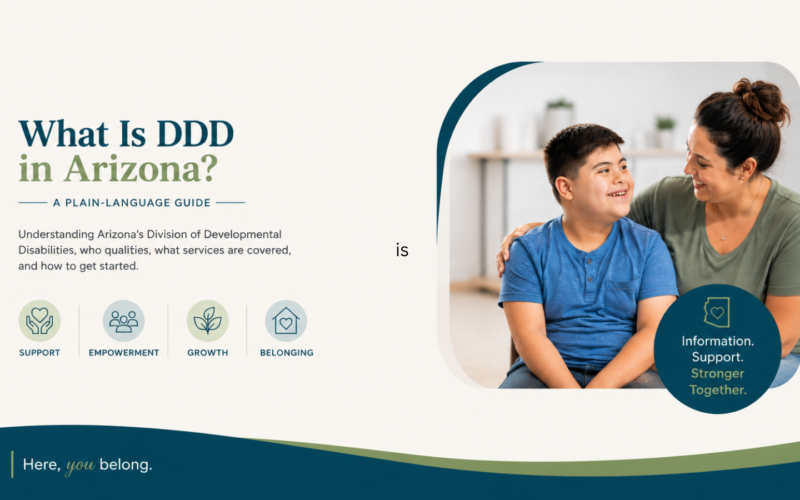 What Is DDD in Arizona?

A PLAIN-LANGUAGE GUIDE

Understanding Arizona's Division of Developmental Disabilities, who qualities, what services are covered, and how to get started.

is

SUPPORT

EMPOWERMENT

GROWTH

BELONGING

Information. Support. Stronger Together.

Here, you belong.